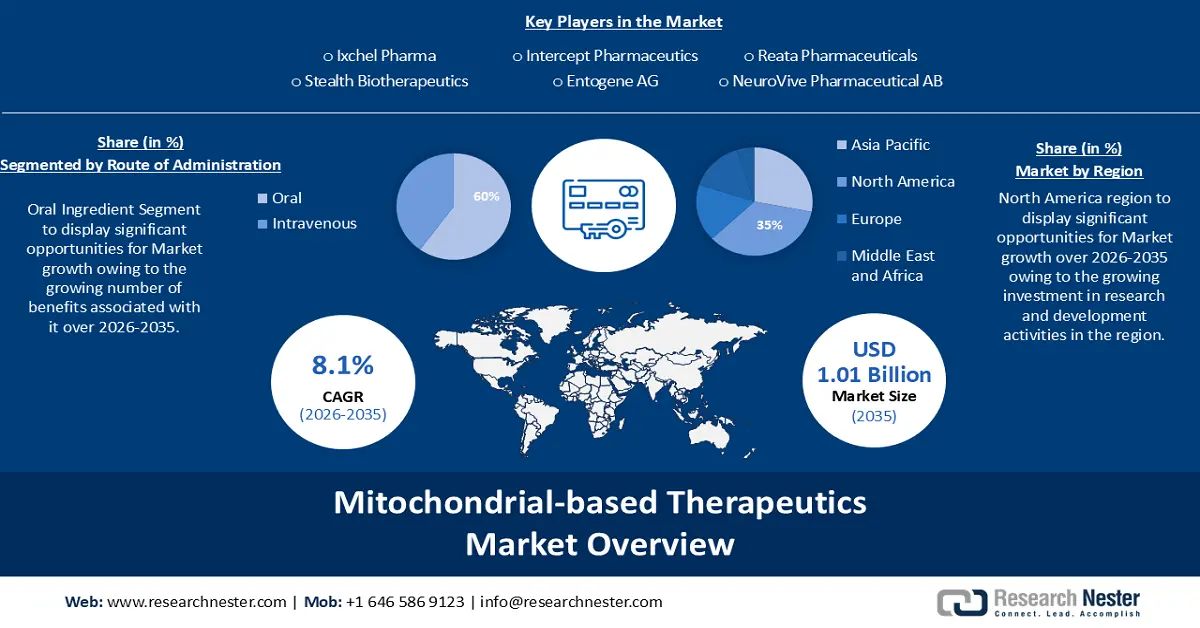 Key Players in the Market

○ Ixchel Pharma ○ Intercept Pharmaceutics ○ Reata Pharmaceuticals
○ Stealth Biotherapeutics ○ Entogene AG ○ NeuroVive Pharmaceutical AB

Share (in %)
Segmented by Route of Administration

Oral Ingredient Segment to display significant opportunities for Market growth owing to the growing number of benefits associated with it over 2026-2035.

Oral
Intravenous

60%

35%

Asia Pacific
North America
Europe
Middle East and Africa

Share (in %)
Market by Region

North America region to display significant opportunities for Market growth over 2026-2035 owing to the growing investment in research and development activities in the region.

8.1%
CAGR
(2026-2035)

USD
1.01 Billion
Market Size
(2035)

Mitochondrial-based Therapeutics Market Overview

Web: www.researchnester.com | Mob: +1 646 586 9123 | info@researchnester.com

Research Nester
Connect. Lead. Accomplish